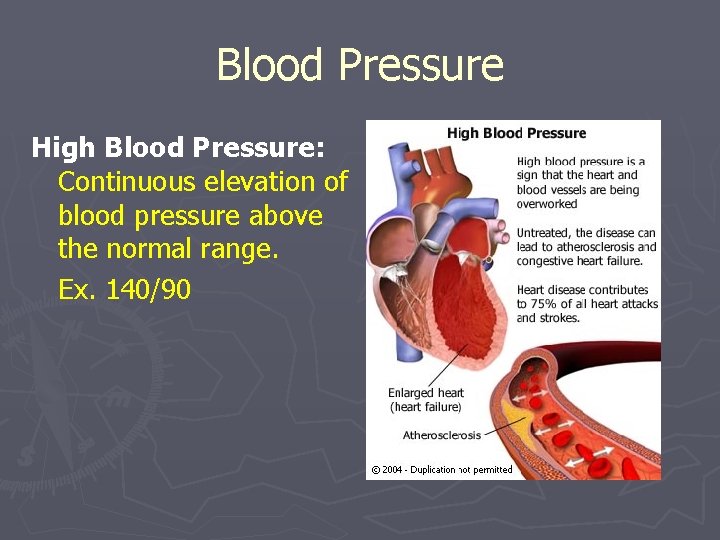 Blood Pressure

High Blood Pressure:
Continuous elevation of blood pressure above the normal range.
Ex. 140/90

High Blood Pressure

High blood pressure is a sign that the heart and blood vessels are being overworked

Untreated, the disease can lead to atherosclerosis and congestive heart failure.

Heart disease contributes to 75% of all heart attacks and strokes.

Enlarged heart (heart failure)

Atherosclerosis

© 2004 - Duplication not permitted